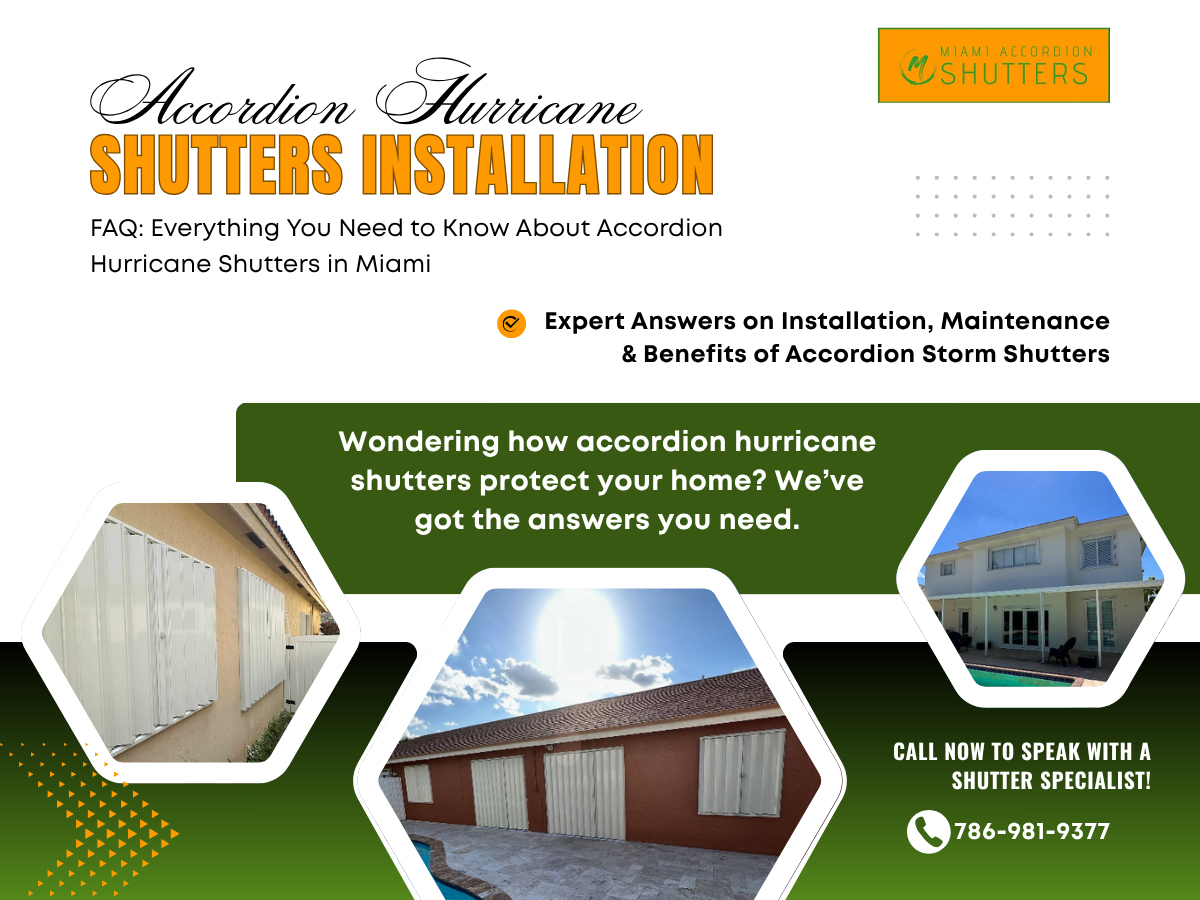 MIAMI ACCORDION SHUTTERS

Accordion Hurricane
SHUTTERS INSTALLATION

FAQ: Everything You Need to Know About Accordion Hurricane Shutters in Miami

Expert Answers on Installation, Maintenance & Benefits of Accordion Storm Shutters

Wondering how accordion hurricane shutters protect your home? We've got the answers you need.

CALL NOW TO SPEAK WITH A SHUTTER SPECIALIST!

786-981-9377